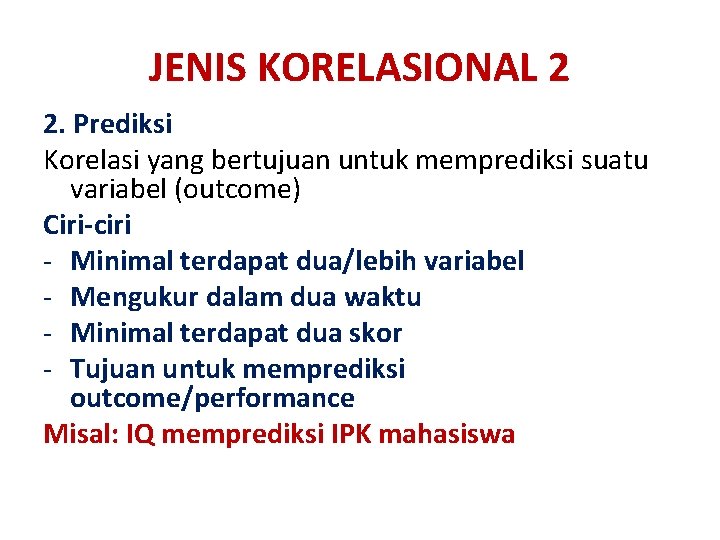 JENIS KORELASIONAL 2

2. Prediksi

Korelasi yang bertujuan untuk memprediksi suatu variabel (outcome)

Ciri-ciri

- Minimal terdapat dua/lebih variabel
- Mengukur dalam dua waktu
- Minimal terdapat dua skor
- Tujuan untuk memprediksi outcome/performance

Misal: IQ memprediksi IPK mahasiswa